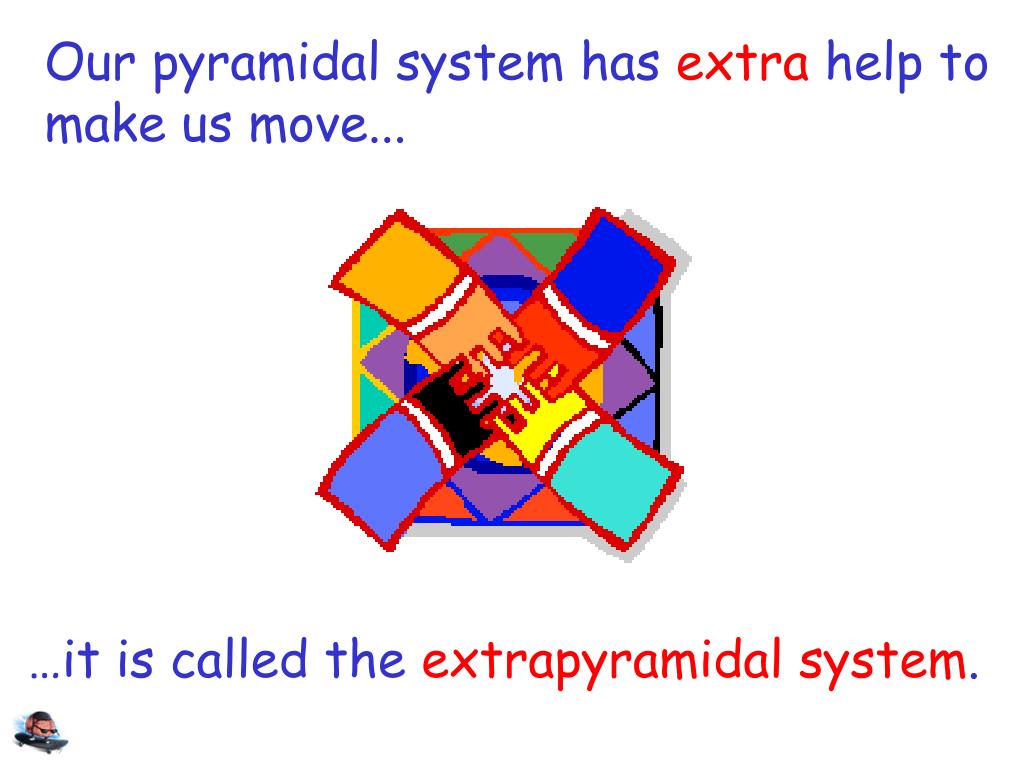 Our pyramidal system has extra help to make us move...

…it is called the extrapyramidal system.